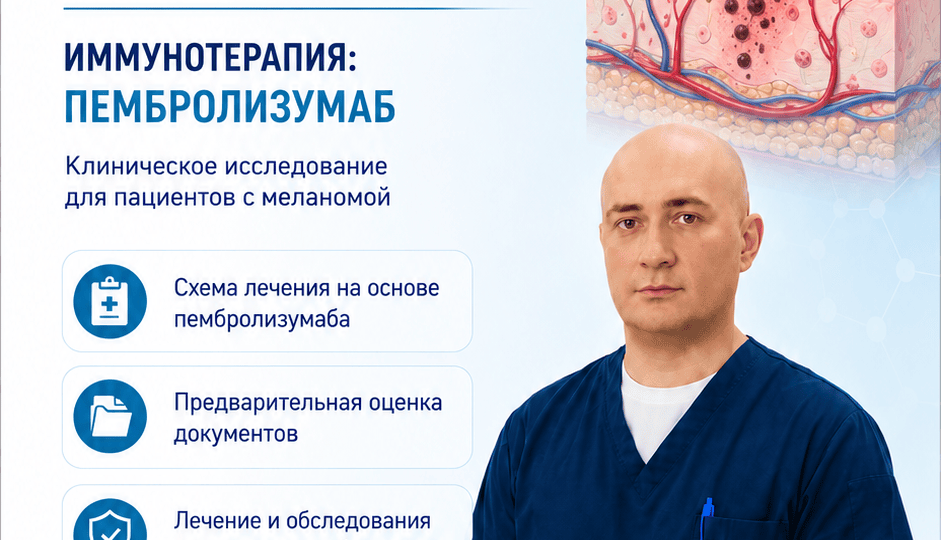 ИММУНОТЕРАПИЯ:
ПЕМБРОЛИЗУМАБ

Клиническое исследование для пациентов с меланомой

Схема лечения на основе пембролизумаба

Предварительная оценка документов

Лечение и обследования